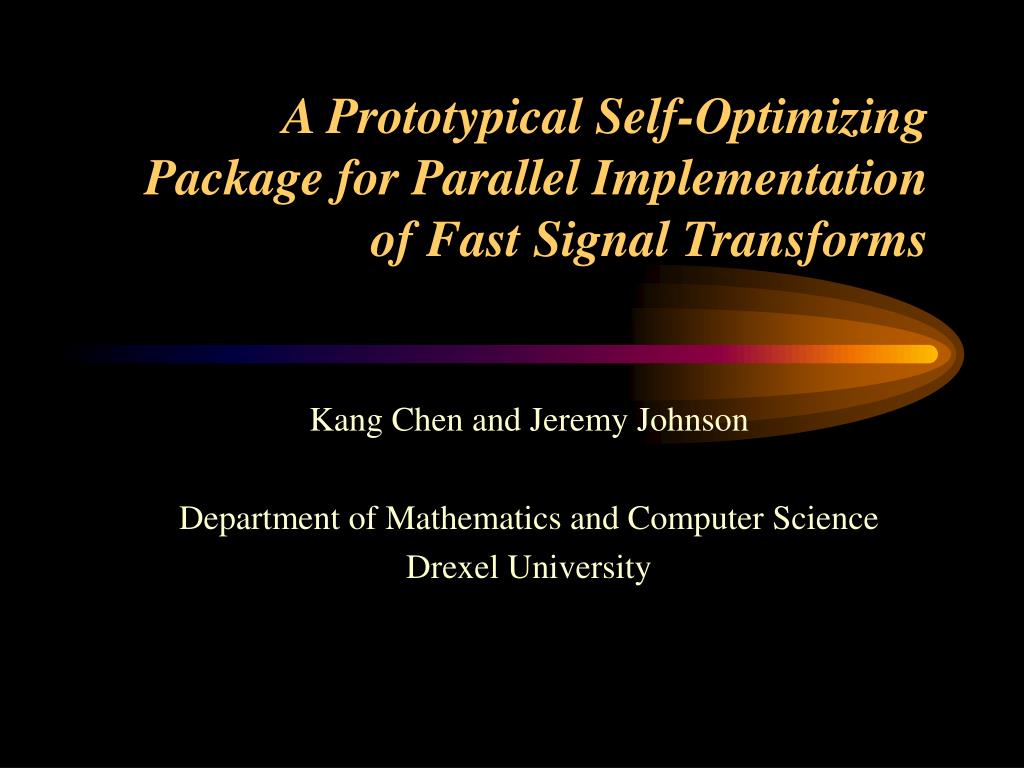 A Prototypical Self-Optimizing Package for Parallel Implementation of Fast Signal Transforms

Kang Chen and Jeremy Johnson

Department of Mathematics and Computer Science
Drexel University